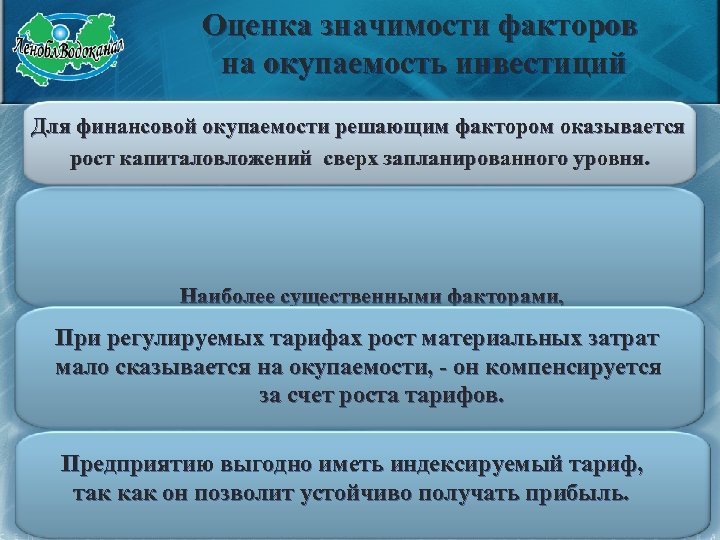 ЛенОблВодоканал

Оценка значимости факторов на окупаемость инвестиций

Для финансовой окупаемости решающим фактором оказывается рост капиталовложений сверх запланированного уровня.

Наиболее существенными факторами,

При регулируемых тарифах рост материальных затрат мало сказывается на окупаемости, - он компенсируется за счет роста тарифов.

Предприятию выгодно иметь индексируемый тариф, так как он позволит устойчиво получать прибыль.